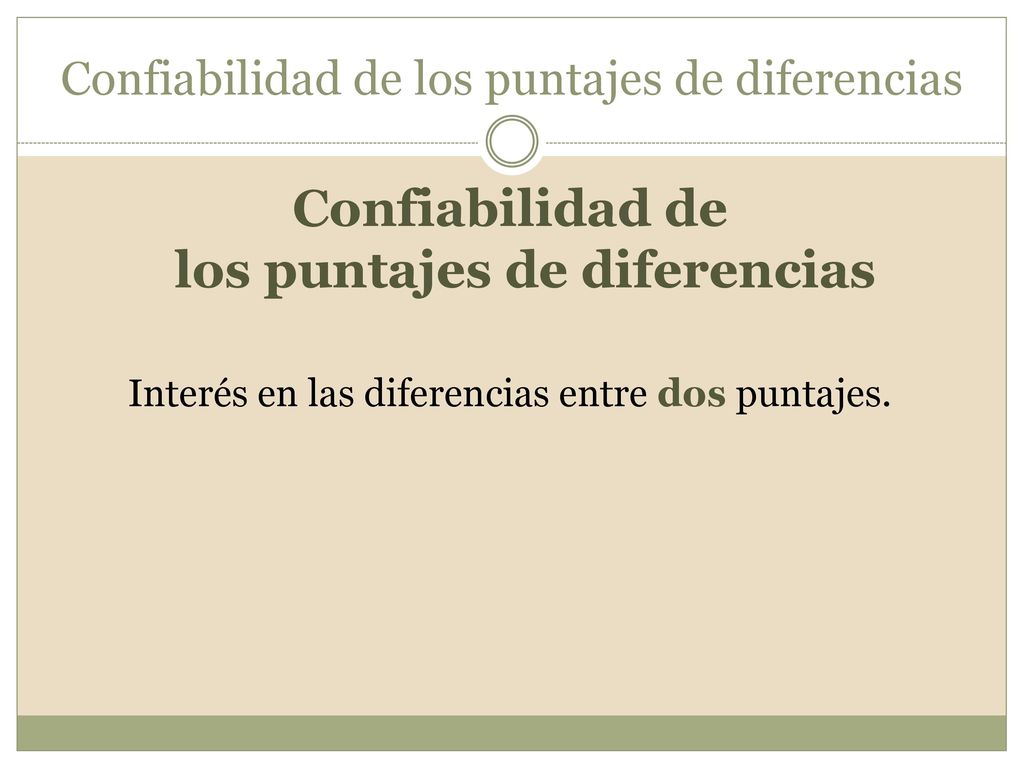 Confiabilidad de los puntajes de diferencias

Confiabilidad de los puntajes de diferencias

Interés en las diferencias entre dos puntajes.